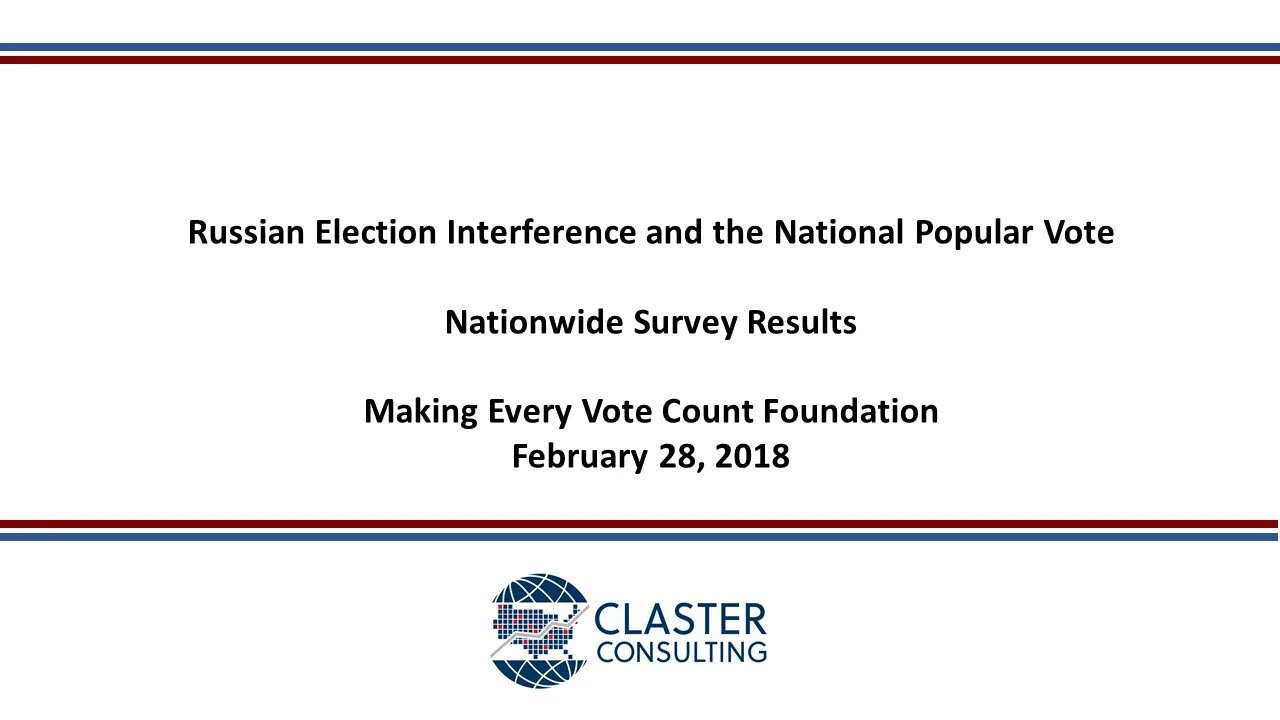 Russian Election Interference and the National Popular Vote

Nationwide Survey Results

Making Every Vote Count Foundation
February 28, 2018

CLASTER
CONSULTING